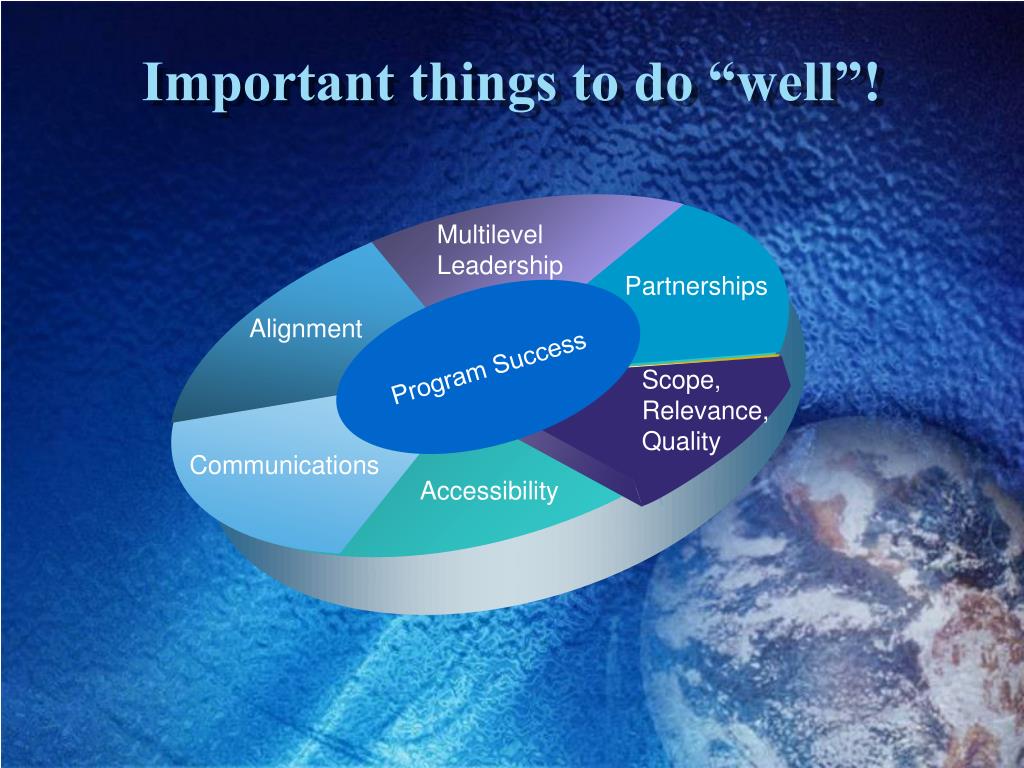 Important things to do “well”!

Multilevel Leadership

Partnerships

Alignment

Program Success

Scope, Relevance, Quality

Communications

Accessibility